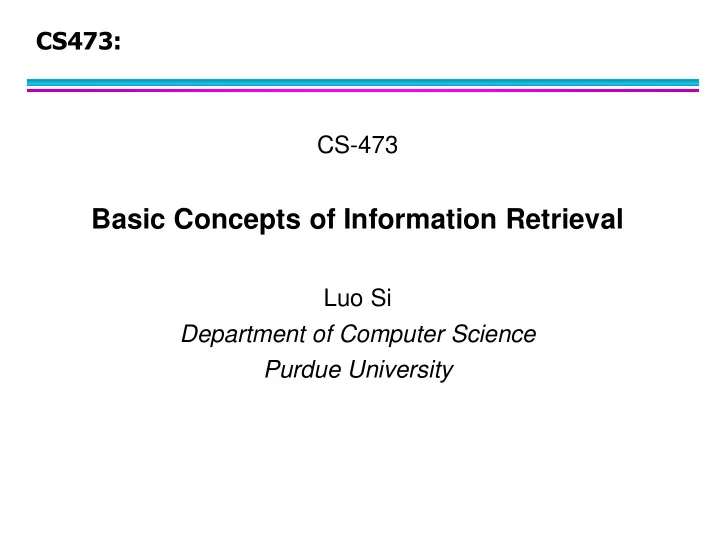 CS473:

CS-473

Basic Concepts of Information Retrieval

Luo Si
Department of Computer Science
Purdue University